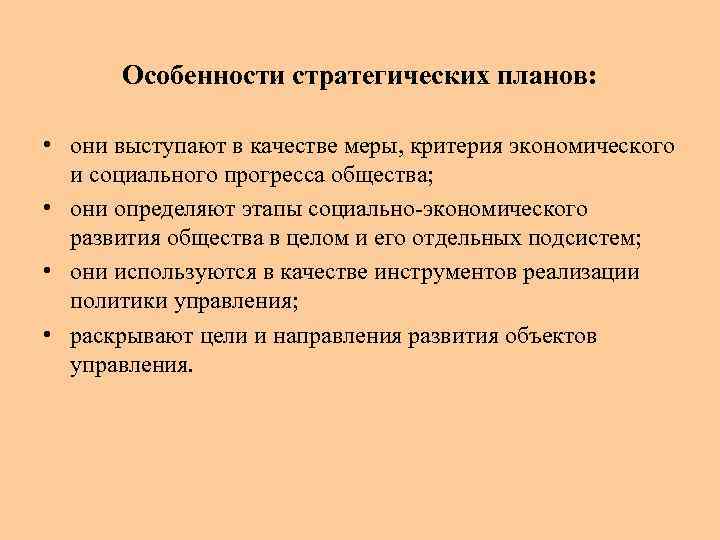 Особенности стратегических планов:

• они выступают в качестве меры, критерия экономического и социального прогресса общества;
• они определяют этапы социально-экономического развития общества в целом и его отдельных подсистем;
• они используются в качестве инструментов реализации политики управления;
• раскрывают цели и направления развития объектов управления.